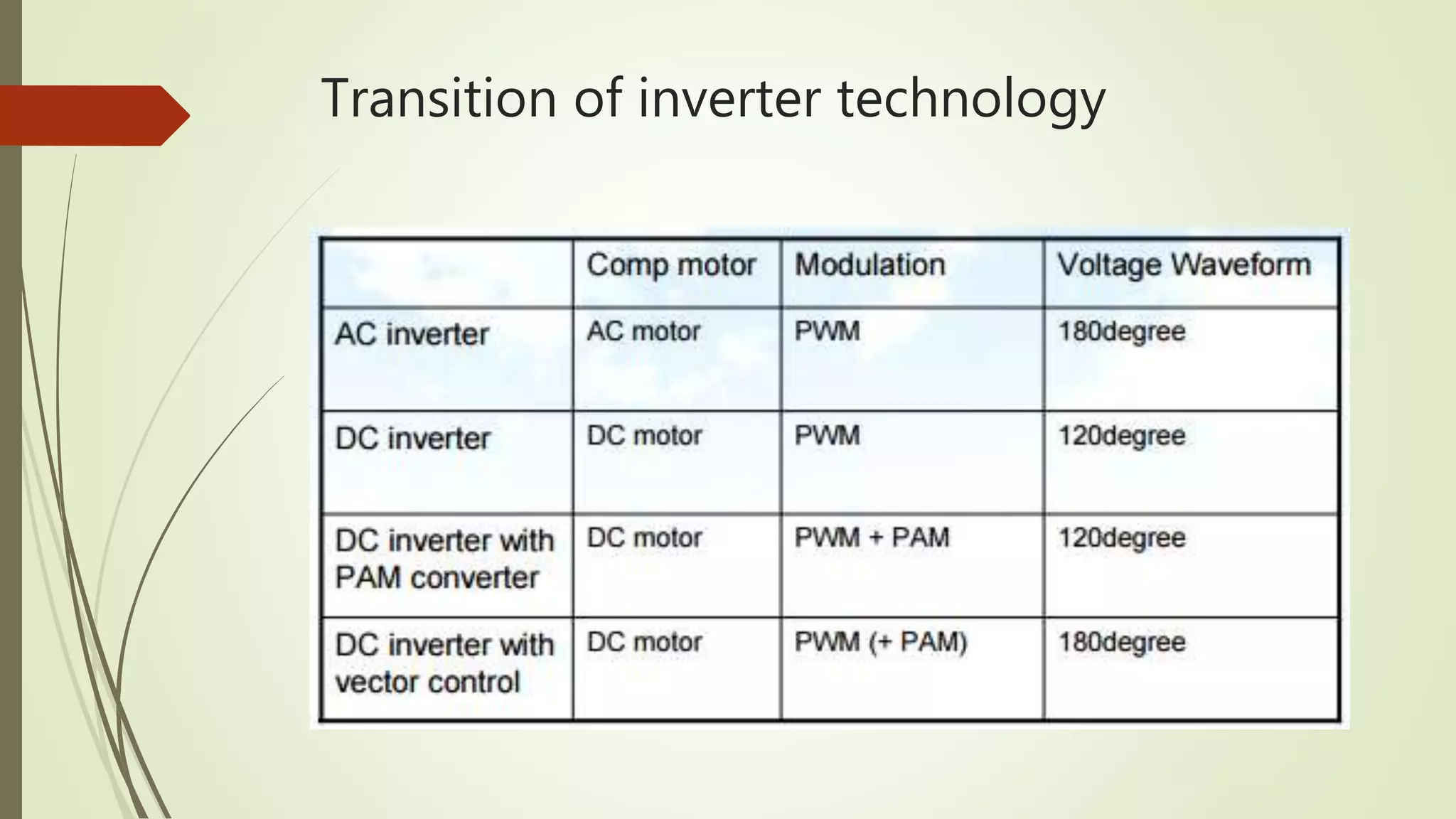 Transition of inverter technology

| | Comp motor | Modulation | Voltage Waveform |
|---|---|---|---|
| AC inverter | AC motor | PWM | 180degree |
| DC inverter | DC motor | PWM | 120degree |
| DC inverter with PAM converter | DC motor | PWM + PAM | 120degree |
| DC inverter with vector control | DC motor | PWM (+ PAM) | 180degree |